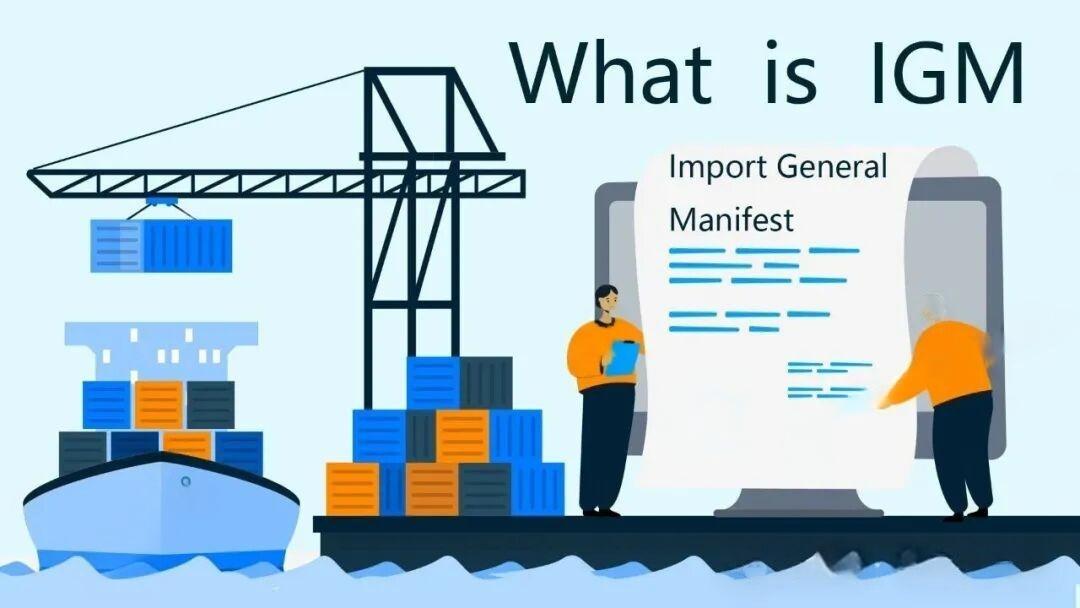 What is IGM

Import General Manifest